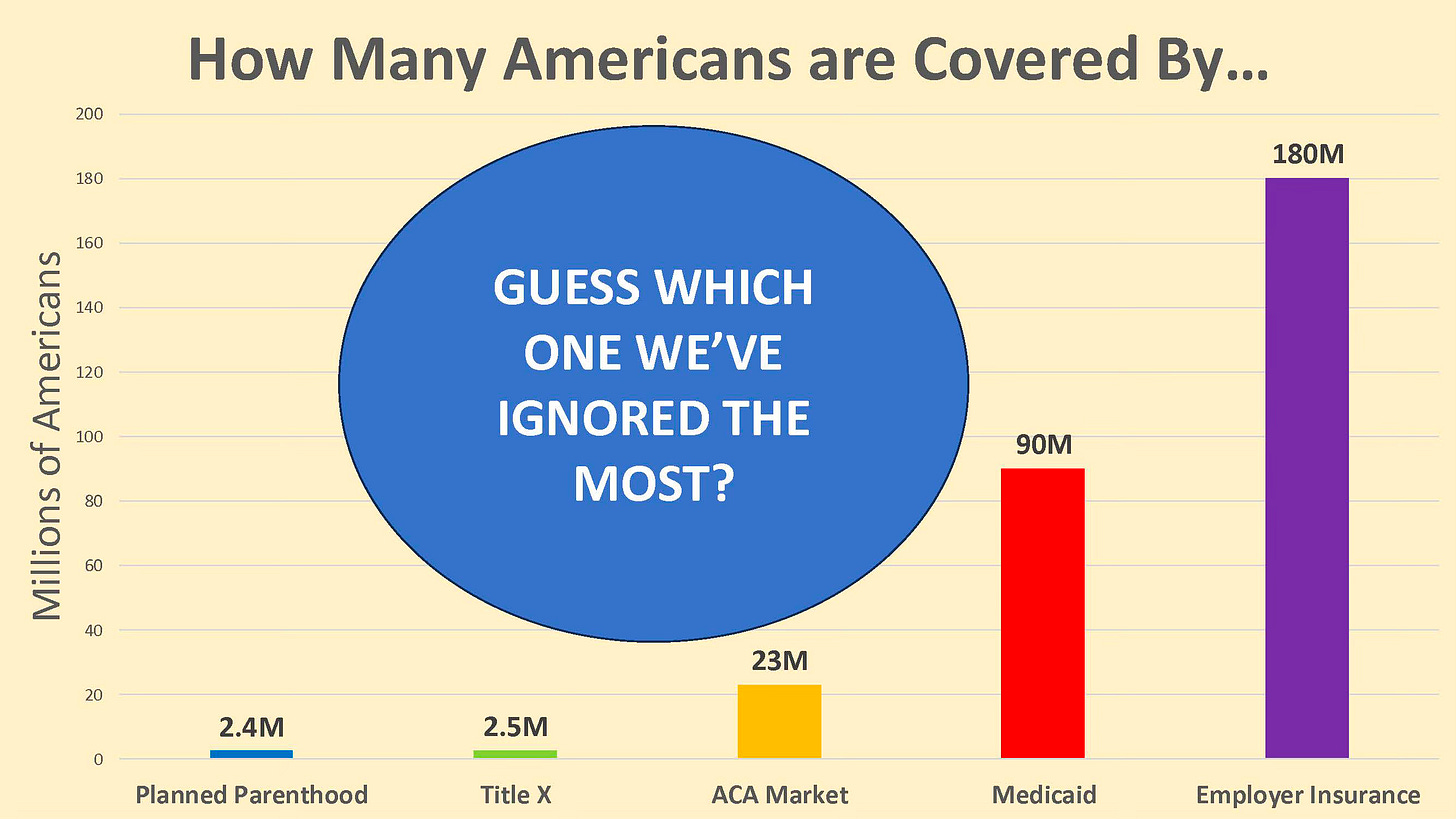 How Many Americans are Covered By…

Millions of Americans

200
180
160
140
120
100
80
60
40
20
0

GUESS WHICH ONE WE'VE IGNORED THE MOST?

2.4M
2.5M
23M
90M
180M

Planned Parenthood
Title X
ACA Market
Medicaid
Employer Insurance